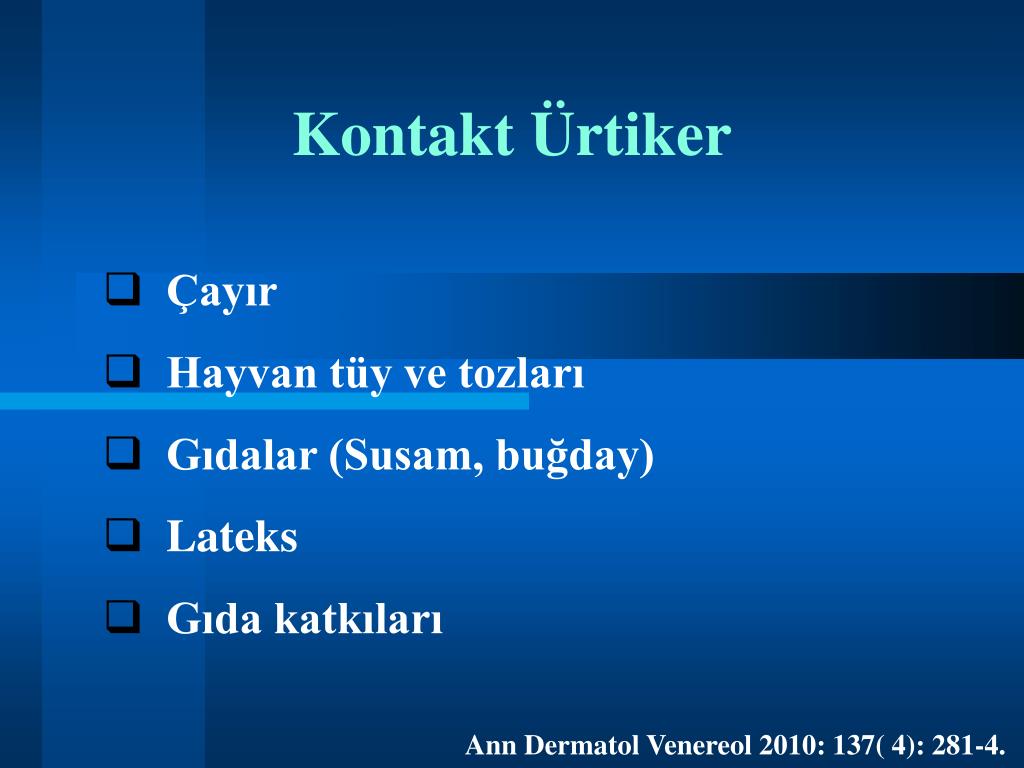 Kontakt Ürtiker

❑ Çayır
❑ Hayvan tüy ve tozları
❑ Gıdalar (Susam, buğday)
❑ Lateks
❑ Gıda katkıları

Ann Dermatol Venereol 2010: 137( 4): 281-4.